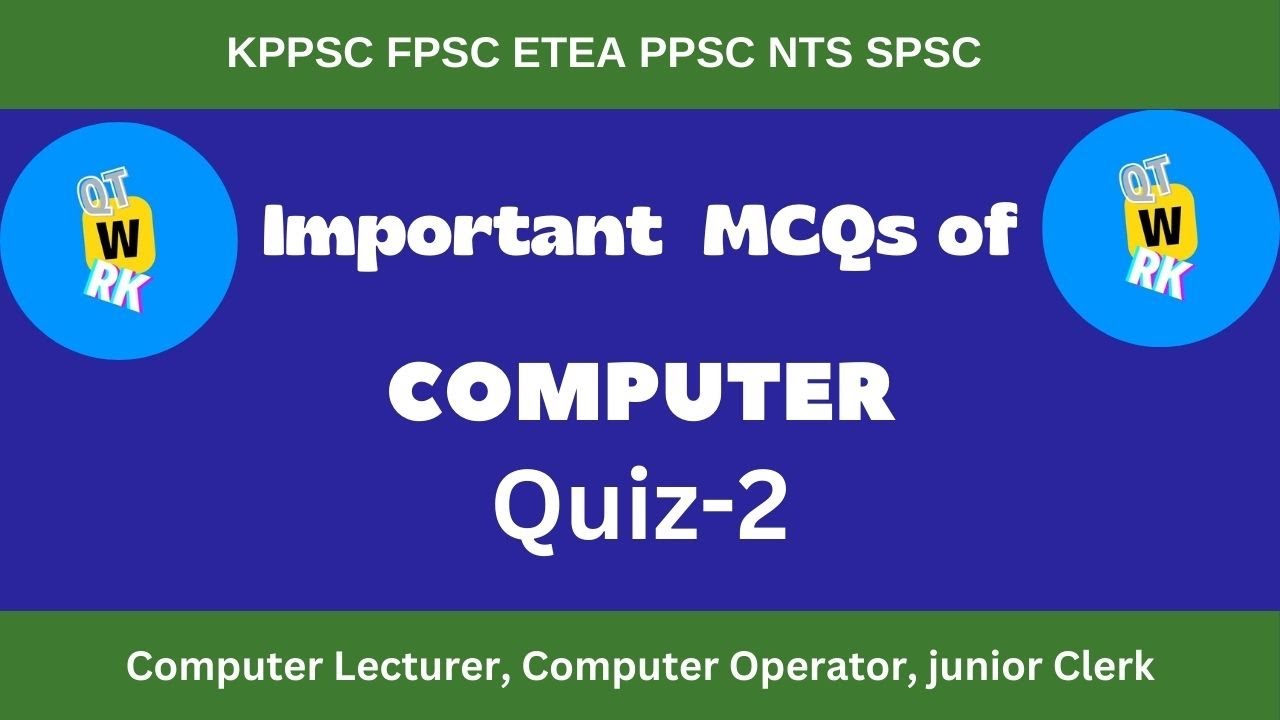 KPPSC FPSC ETEA PPSC NTS SPSC

QT W RK

Important MCQs of

QT W RK

COMPUTER

Quiz-2

Computer Lecturer, Computer Operator, junior Clerk